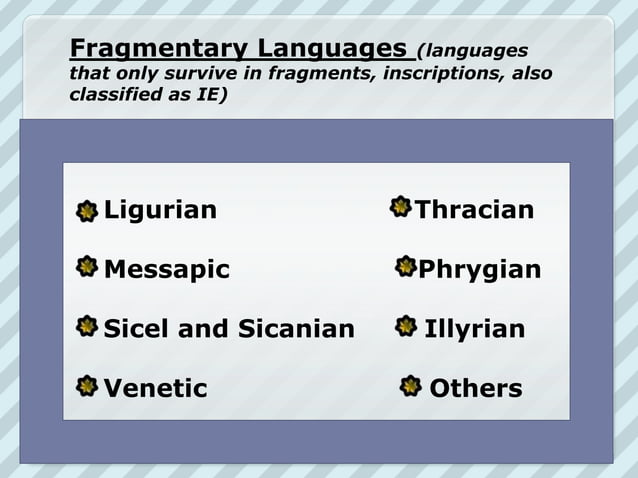 Fragmentary Languages (languages that only survive in fragments, inscriptions, also classified as IE)

Ligurian
Messapic
Sicel and Sicanian
Venetic

Thracian
Phrygian
Illyrian
Others